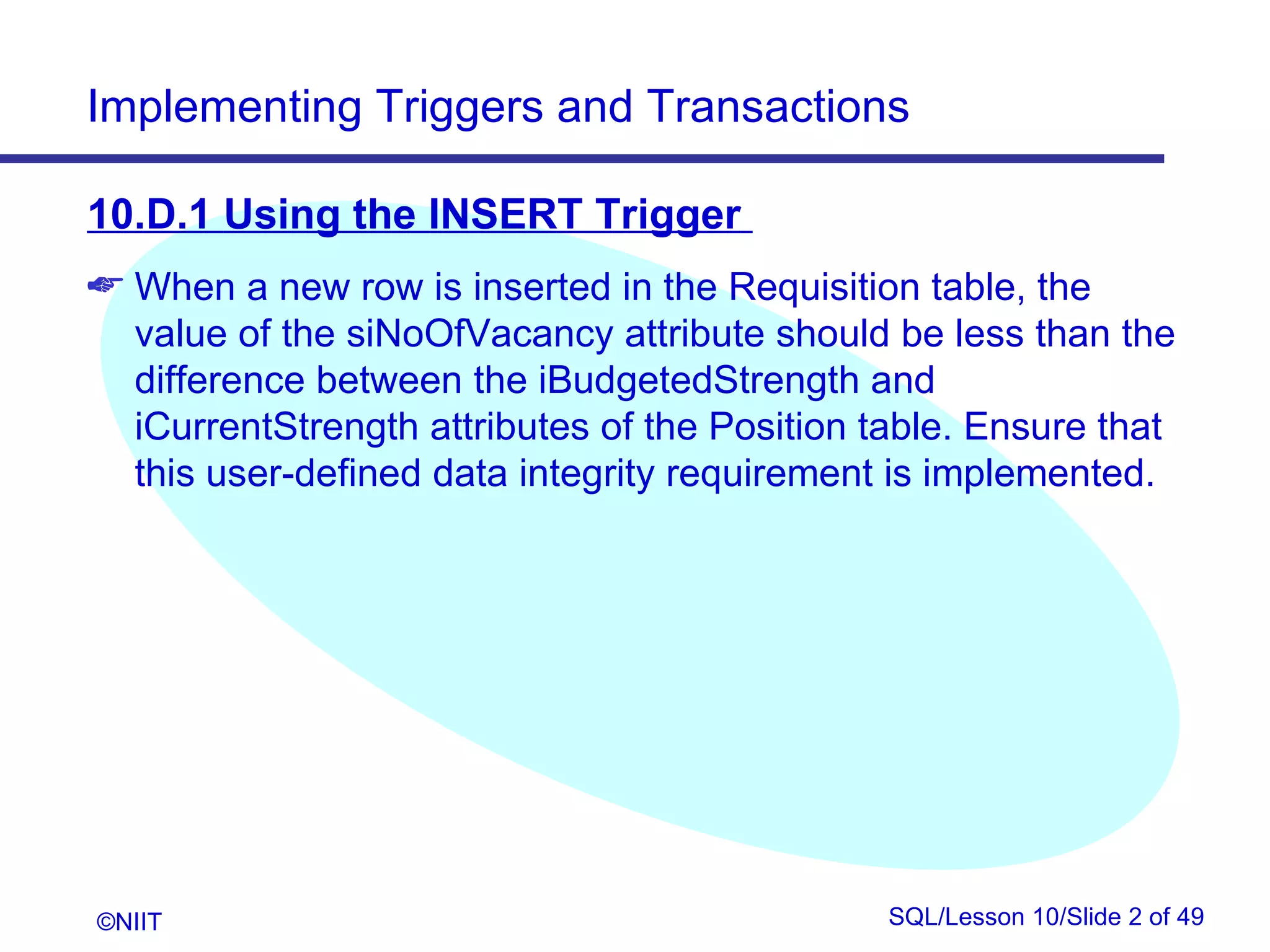 Implementing Triggers and Transactions

10.D.1 Using the INSERT Trigger

When a new row is inserted in the Requisition table, the value of the siNoOfVacancy attribute should be less than the difference between the iBudgetedStrength and iCurrentStrength attributes of the Position table. Ensure that this user-defined data integrity requirement is implemented.

©NIIT

SQL/Lesson 10/Slide 2 of 49